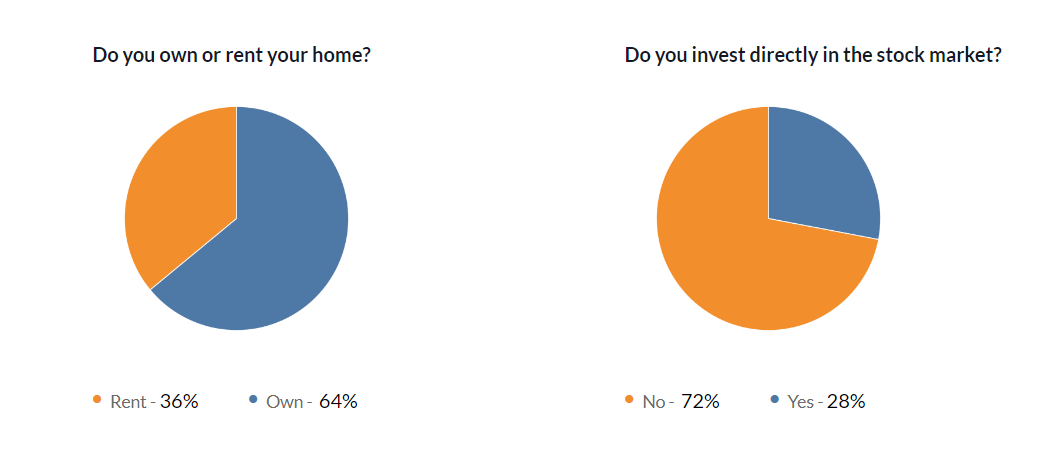 Do you own or rent your home?

Rent - 36%
Own - 64%

Do you invest directly in the stock market?

No - 72%
Yes - 28%